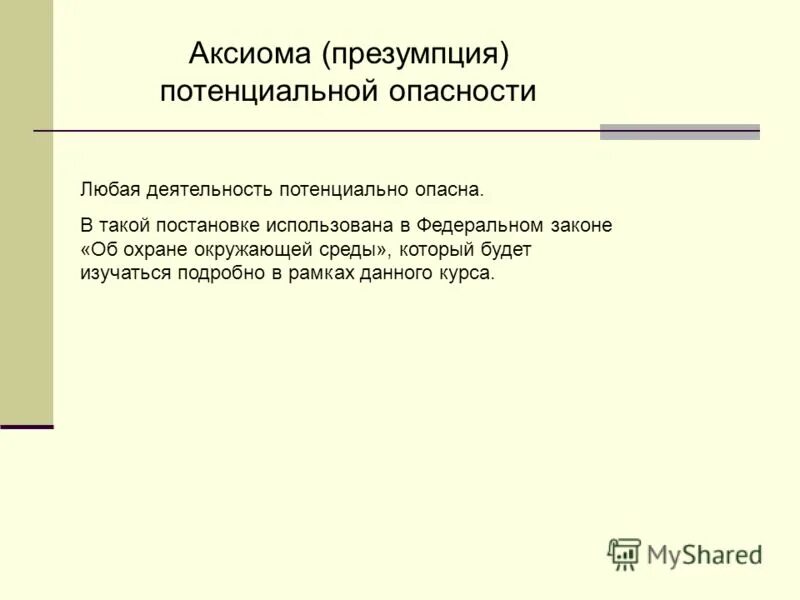 Аксиома (презумпция) потенциальной опасности

Любая деятельность потенциально опасна.

В такой постановке использована в Федеральном законе «Об охране окружающей среды», который будет изучаться подробно в рамках данного курса.

MyShared